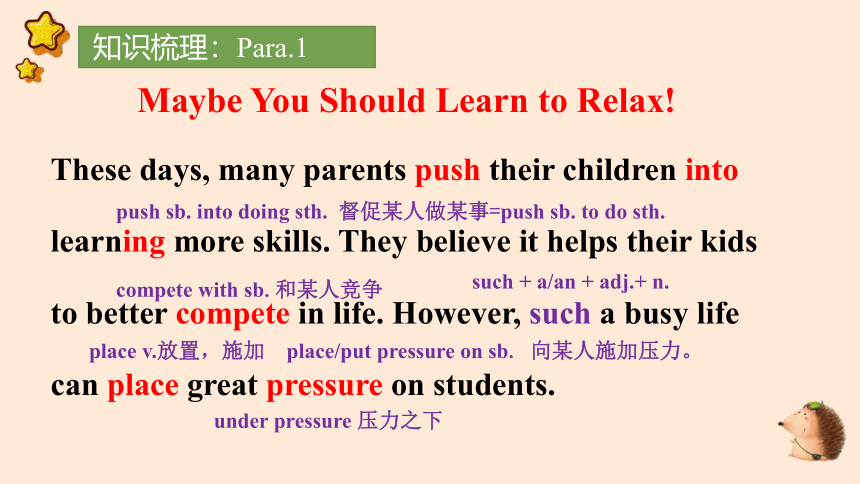 知识梳理：Para.1

Maybe You Should Learn to Relax!

These days, many parents push their children into

push sb. into doing sth. 督促某人做某事=push sb. to do sth.

learning more skills. They believe it helps their kids

compete with sb. 和某人竞争

such + a/an + adj.+ n.

to better compete in life. However, such a busy life

place v.放置，施加

place/put pressure on sb. 向某人施加压力。

can place great pressure on students.

under pressure 压力之下